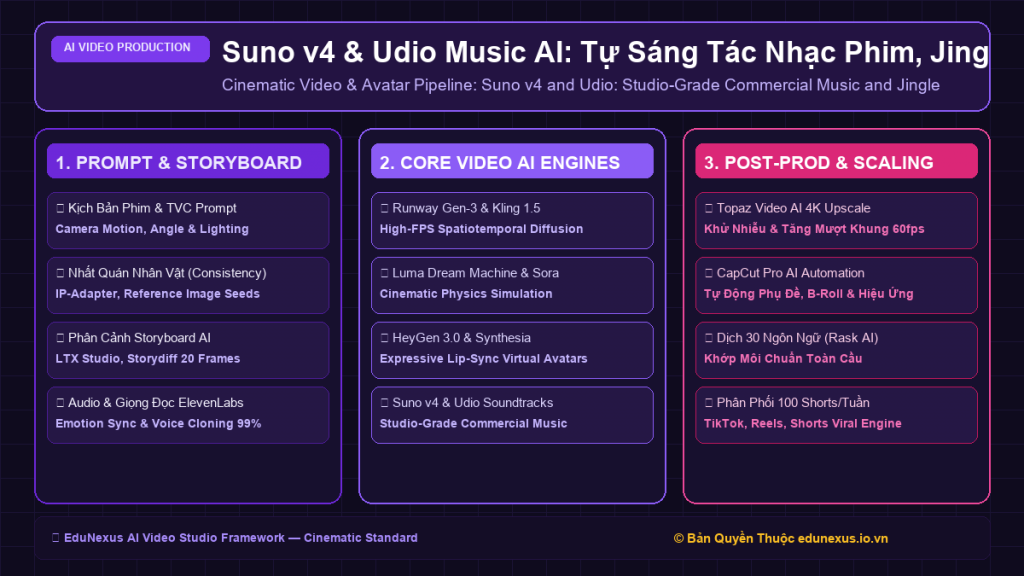 AI VIDEO PRODUCTION

Suno v4 & Udio Music AI: Tự Sáng Tác Nhạc Phim, Jing

Cinematic Video & Avatar Pipeline: Suno v4 and Udio: Studio-Grade Commercial Music and Jingle

1. PROMPT & STORYBOARD

▯ Kịch Bản Phim & TVC Prompt
Camera Motion, Angle & Lighting

▯ Nhất Quán Nhân Vật (Consistency)
IP-Adapter, Reference Image Seeds

▯ Phân Cảnh Storyboard AI
LTX Studio, Storydiff 20 Frames

▯ Audio & Giọng Đọc ElevenLabs
Emotion Sync & Voice Cloning 99%

2. CORE VIDEO AI ENGINES

▯ Runway Gen-3 & Kling 1.5
High-FPS Spatiotemporal Diffusion

▯ Luma Dream Machine & Sora
Cinematic Physics Simulation

▯ HeyGen 3.0 & Synthesia
Expressive Lip-Sync Virtual Avatars

▯ Suno v4 & Udio Soundtracks
Studio-Grade Commercial Music

3. POST-PROD & SCALING

▯ Topaz Video AI 4K Upscale
Khử Nhiễu & Tăng Mượt Khung 60fps

▯ CapCut Pro AI Automation
Tự Động Phụ Đề, B-Roll & Hiệu Ứng

▯ Dịch 30 Ngôn Ngữ (Rask AI)
Khớp Môi Chuẩn Toàn Cầu

▯ Phân Phối 100 Shorts/Tuần
TikTok, Reels, Shorts Viral Engine

▯ EduNexus AI Video Studio Framework — Cinematic Standard

© Bản Quyền Thuộc edunexus.io.vn